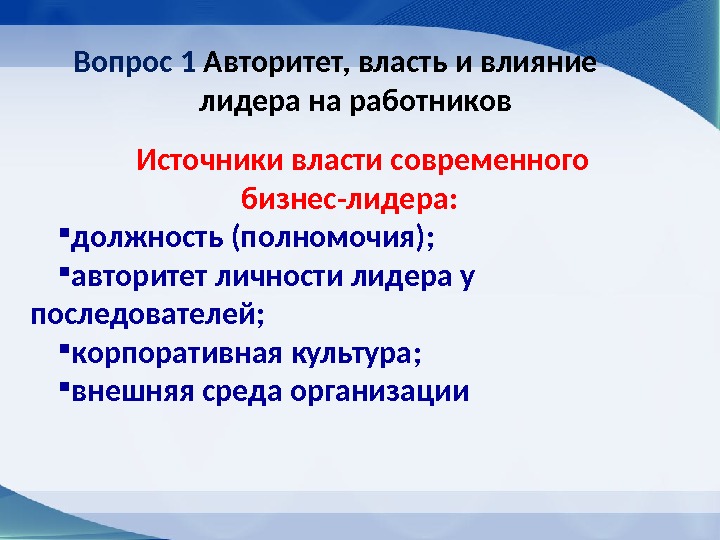 Вопрос 1 Авторитет, власть и влияние лидера на работников

Источники власти современного бизнес-лидера:

▪должность (полномочия);

▪авторитет личности лидера у последователей;

▪корпоративная культура;

▪внешняя среда организации